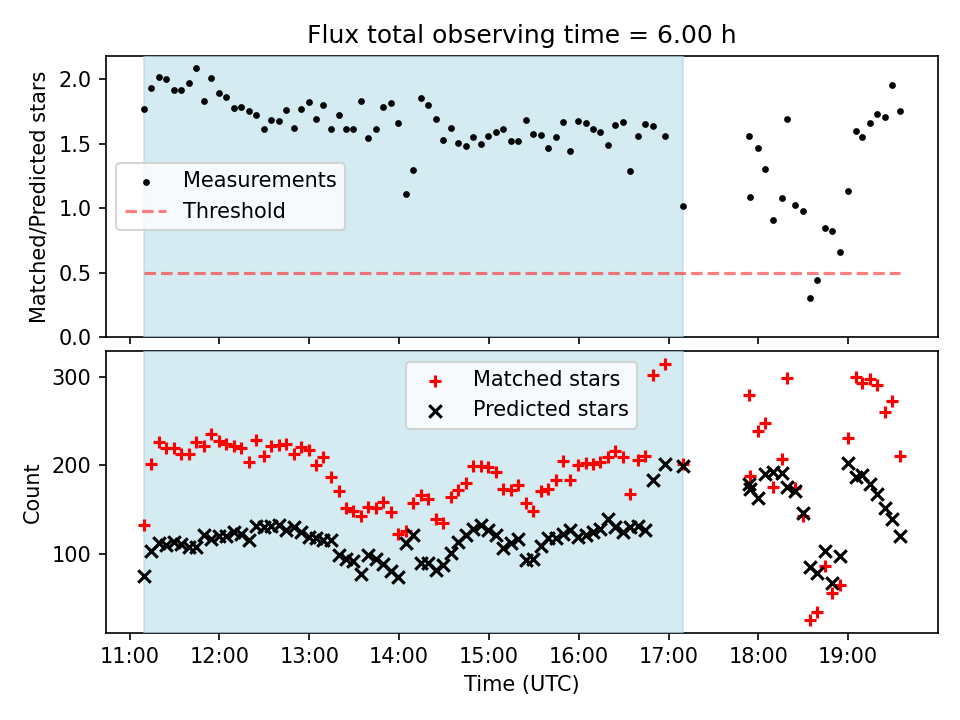 Flux total observing time = 6.00 h

Matched/Predicted stars

2.0
1.5
1.0
0.5
0.0

Measurements
Threshold

Count

300
200
100

Matched stars
Predicted stars

11:00 12:00 13:00 14:00 15:00 16:00 17:00 18:00 19:00

Time (UTC)